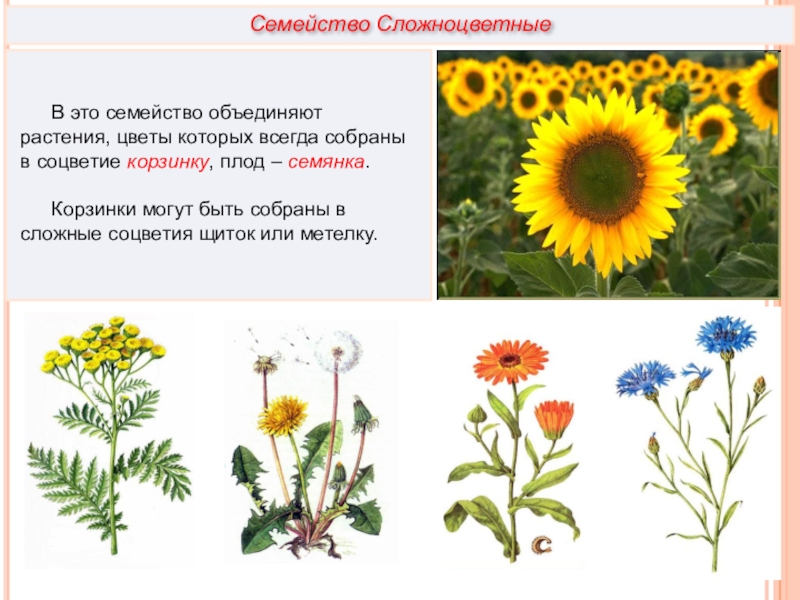 Семейство Сложноцветные

В это семейство объединяют растения, цветы которых всегда собраны в соцветие корзинку, плод – семянка.

Корзинки могут быть собраны в сложные соцветия щиток или метелку.